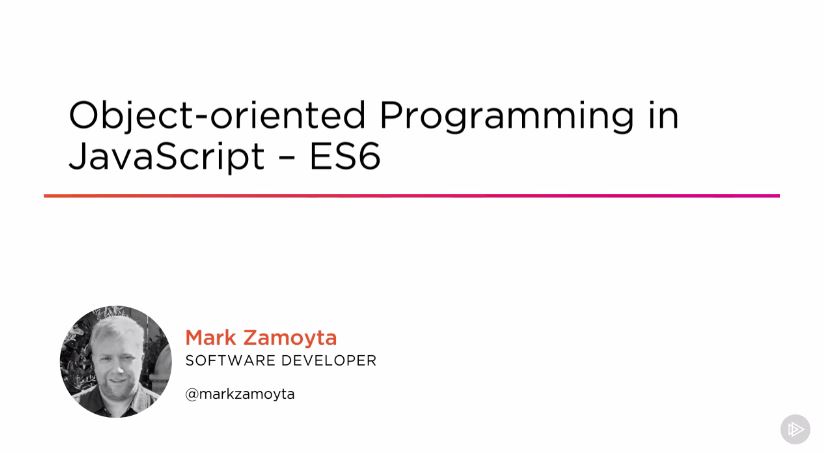 Object-oriented Programming in JavaScript – ES6

Mark Zamoyta
SOFTWARE DEVELOPER

@markzamoyta